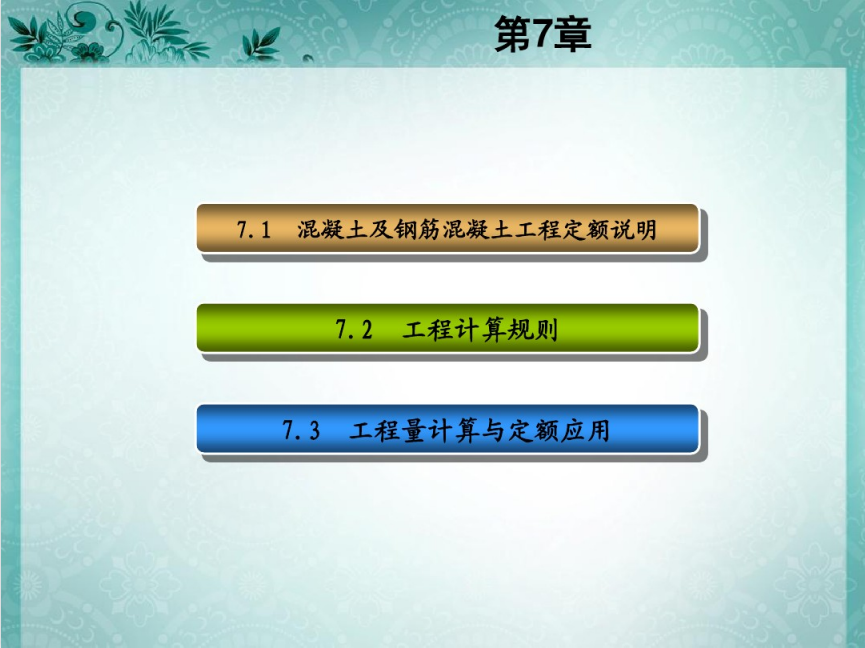 第7章

7.1 混凝土及钢筋混凝土工程定额说明

7.2 工程计算规则

7.3 工程量计算与定额应用